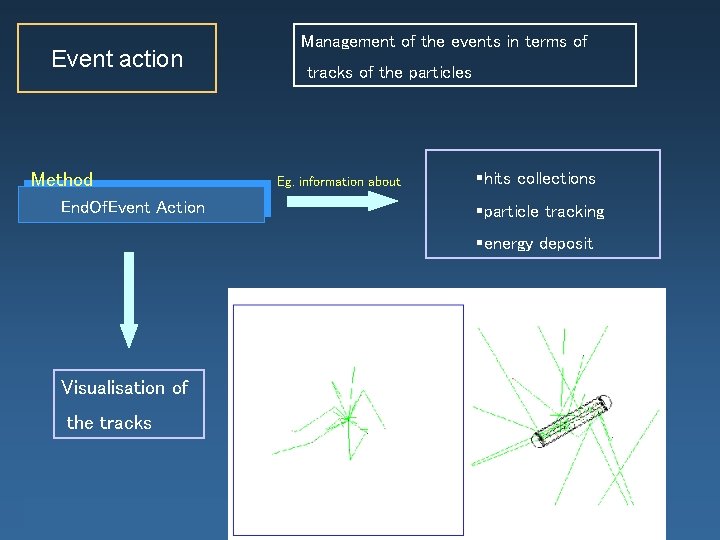 Event action

Management of the events in terms of tracks of the particles

Method

EndOfEvent Action

Eg. information about

▪hits collections

▪particle tracking

▪energy deposit

Visualisation of the tracks